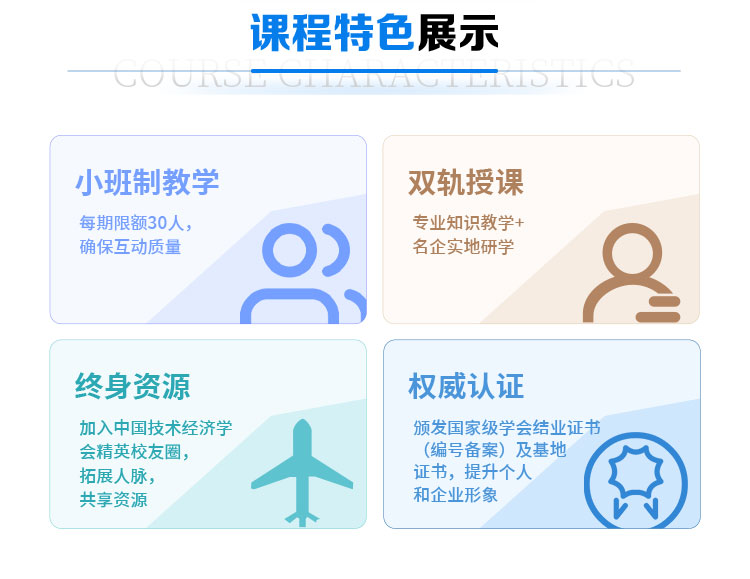 课程特色展示

COURSE CHARACTERISTICS

小班制教学

每期限额30人，确保互动质量

双轨授课

专业知识教学+名企实地研学

终身资源

加入中国技术经济学会精英校友圈，拓展人脉，共享资源

权威认证

颁发国家级学会结业证书（编号备案）及基地证书，提升个人和企业形象